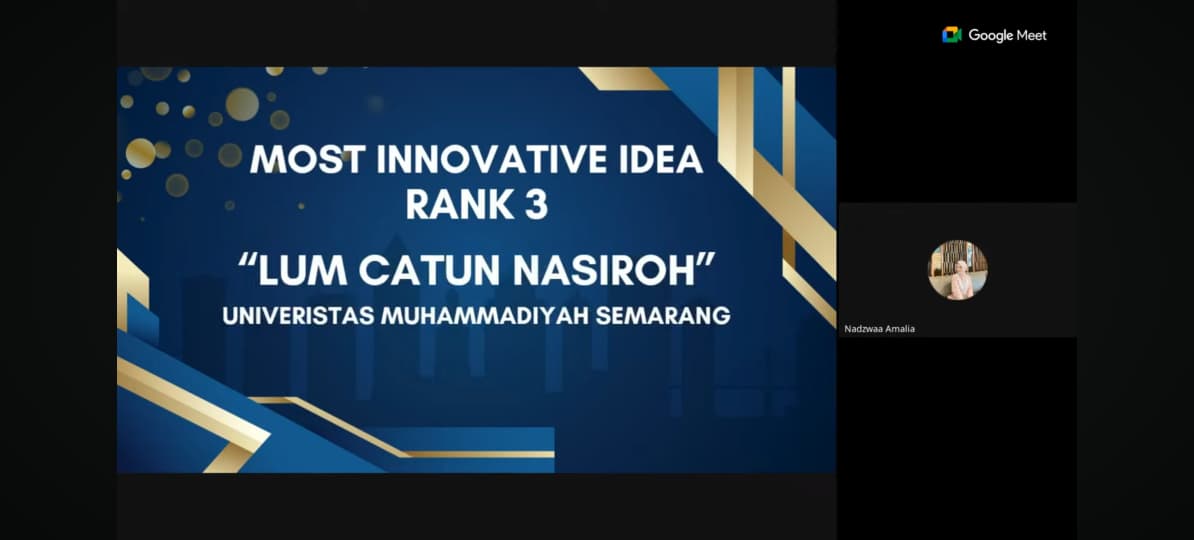 Google Meet

MOST INNOVATIVE IDEA
RANK 3
"LUM CATUN NASIROH"
UNIVERISTAS MUHAMMADIYAH SEMARANG

Nadzwaa Amalia